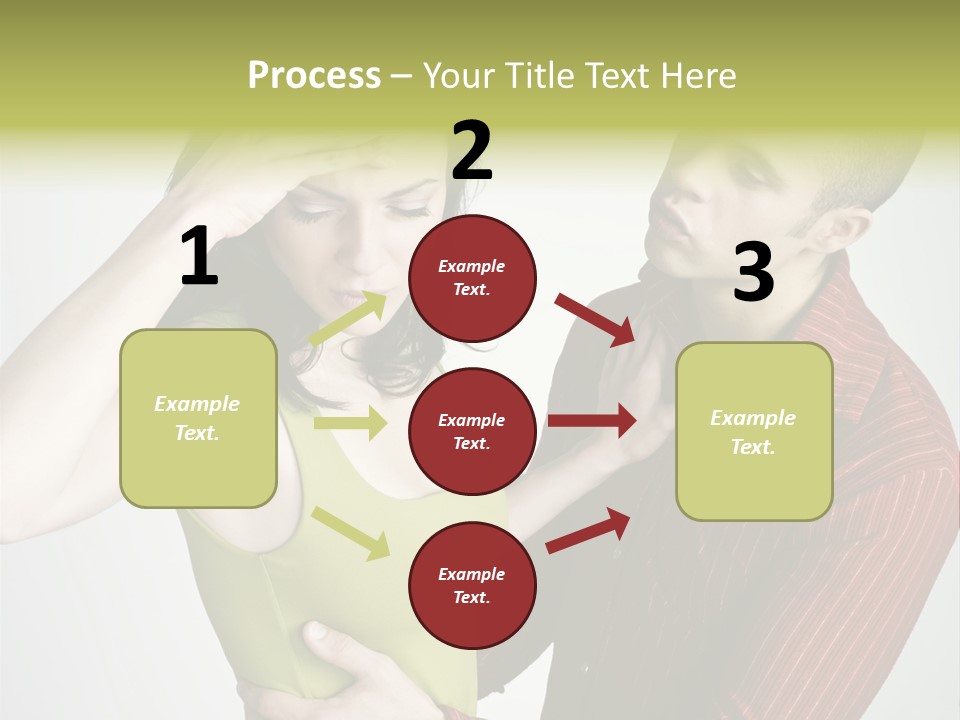 Process – Your Title Text Here

1

Example Text.

2

Example Text.

Example Text.

Example Text.

3

Example Text.